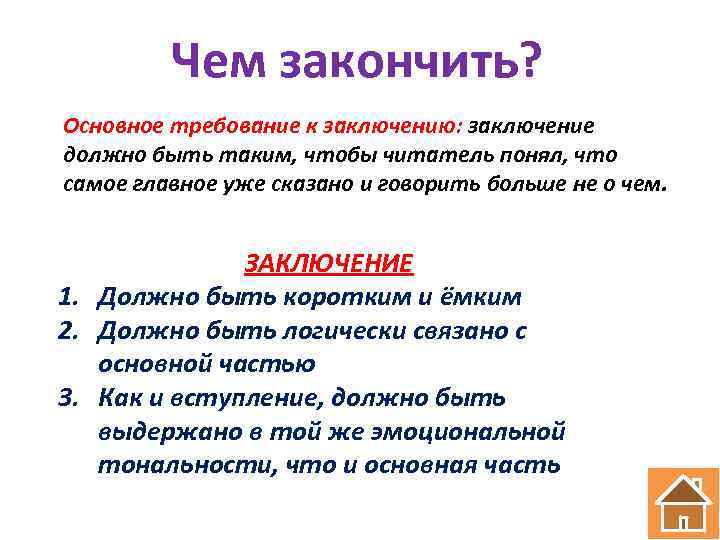 Чем закончить?

Основное требование к заключению: заключение должно быть таким, чтобы читатель понял, что самое главное уже сказано и говорить больше не о чем.

ЗАКЛЮЧЕНИЕ

1. Должно быть коротким и ёмким
2. Должно быть логически связано с основной частью
3. Как и вступление, должно быть выдержано в той же эмоциональной тональности, что и основная часть